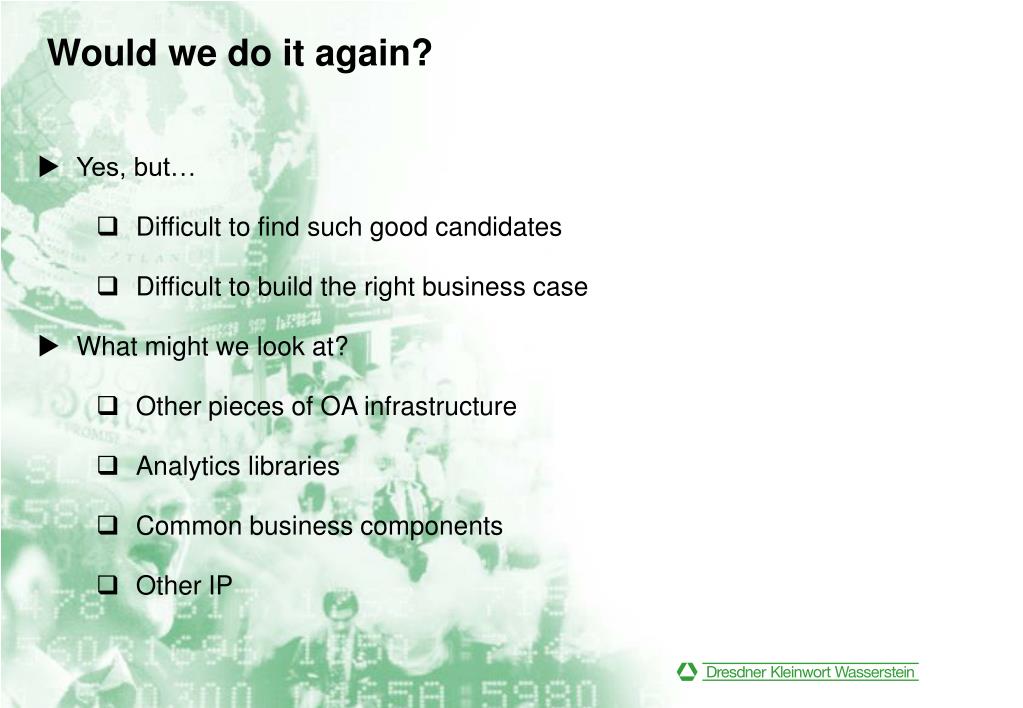 Would we do it again?

▶ Yes, but…

❑ Difficult to find such good candidates

❑ Difficult to build the right business case

▶ What might we look at?

❑ Other pieces of OA infrastructure

❑ Analytics libraries

❑ Common business components

❑ Other IP

Dresdner Kleinwort Wasserstein